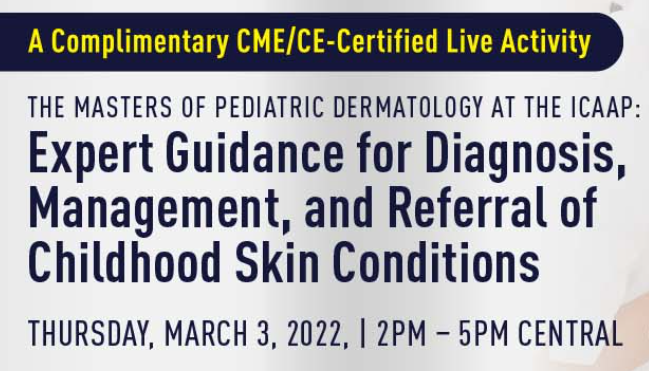 A Complimentary CME/CE-Certified Live Activity

THE MASTERS OF PEDIATRIC DERMATOLOGY AT THE ICAAP:

Expert Guidance for Diagnosis, Management, and Referral of Childhood Skin Conditions

THURSDAY, MARCH 3, 2022, | 2PM – 5PM CENTRAL